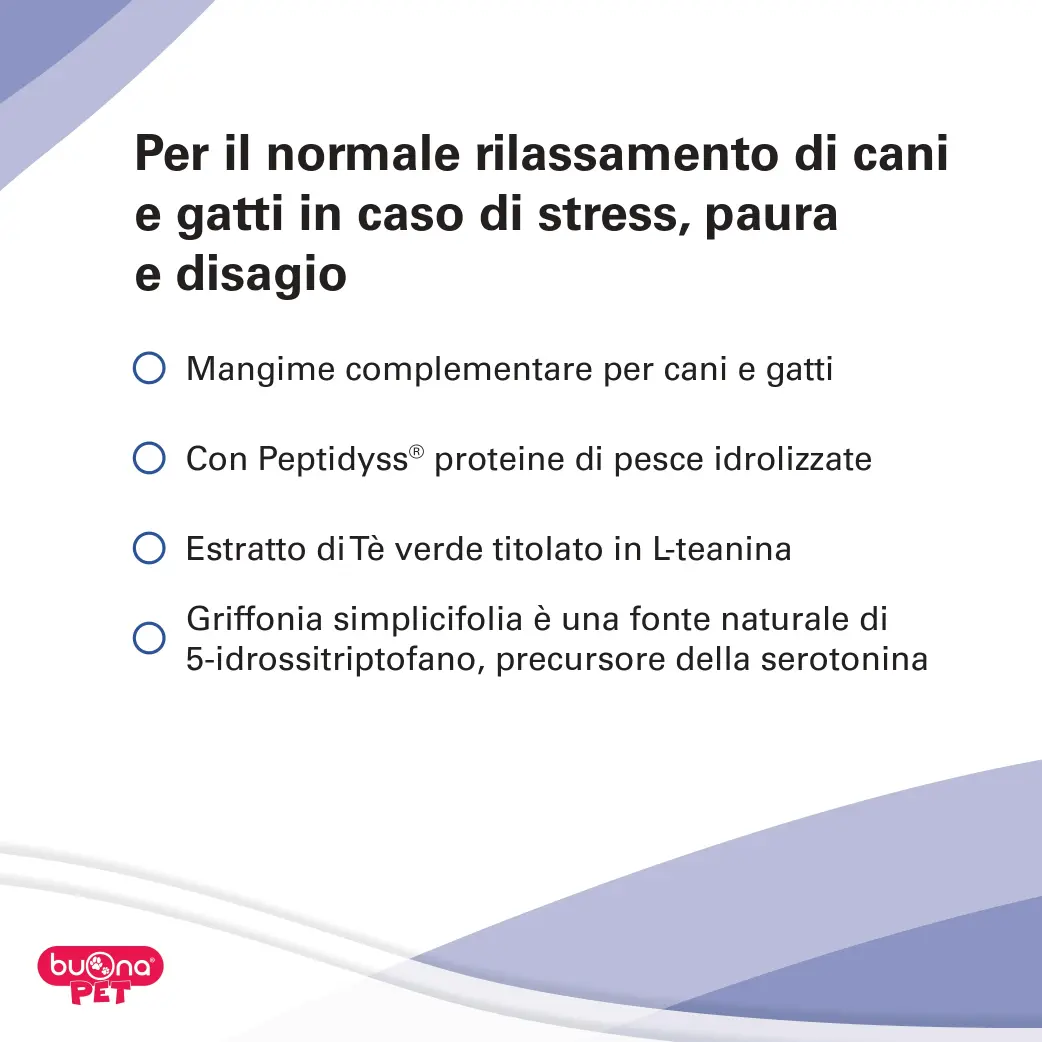 Per il normale rilassamento di cani e gatti in caso di stress, paura e disagio

Mangime complementare per cani e gatti

Con Peptidyss® proteine di pesce idrolizzate

Estratto di Tè verde titolato in L-teanina

Griffonia simplicifolia è una fonte naturale di 5-idrossitriptofano, precursore della serotonina

buona® PET